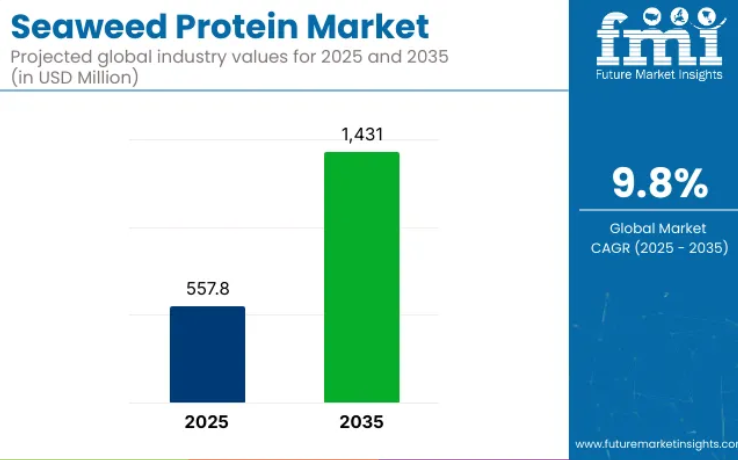 Seaweed Protein Market
Projected global industry values for 2025 and 2035 (in USD Million)

fmi
Future Market Insights

1,431

557.8

2025

2035

9.8%

Global Market CAGR (2025 - 2035)

www.futuremarketinsights.com